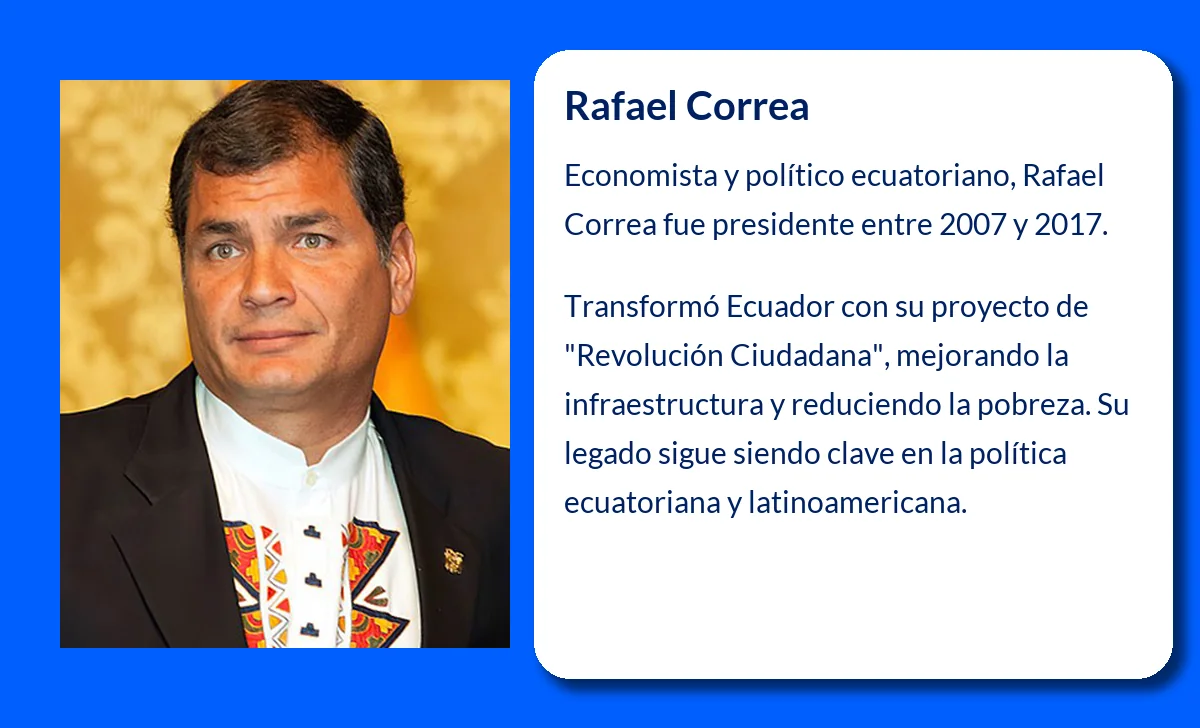 Rafael Correa

Economista y político ecuatoriano, Rafael Correa fue presidente entre 2007 y 2017.

Transformó Ecuador con su proyecto de "Revolución Ciudadana", mejorando la infraestructura y reduciendo la pobreza. Su legado sigue siendo clave en la política ecuatoriana y latinoamericana.